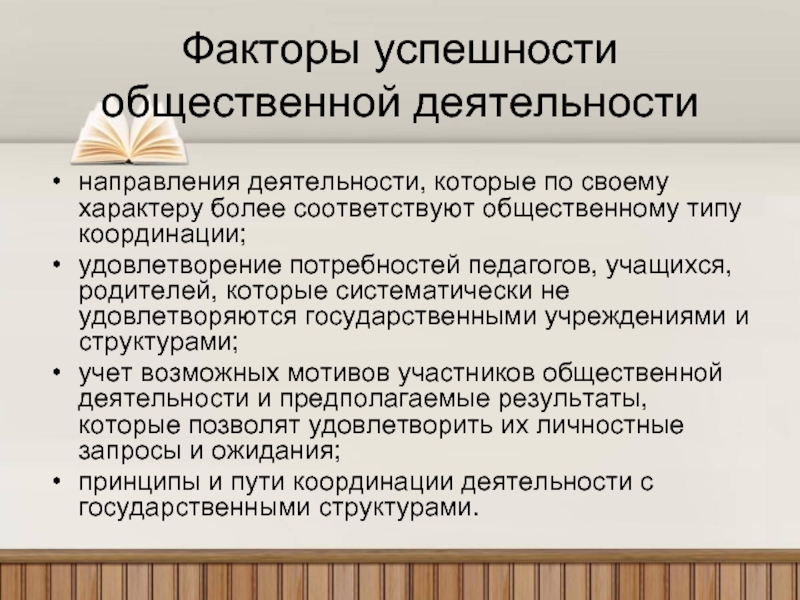 Факторы успешности общественной деятельности

• направления деятельности, которые по своему характеру более соответствуют общественному типу координации;
• удовлетворение потребностей педагогов, учащихся, родителей, которые систематически не удовлетворяются государственными учреждениями и структурами;
• учет возможных мотивов участников общественной деятельности и предполагаемые результаты, которые позволят удовлетворить их личностные запросы и ожидания;
• принципы и пути координации деятельности с государственными структурами.